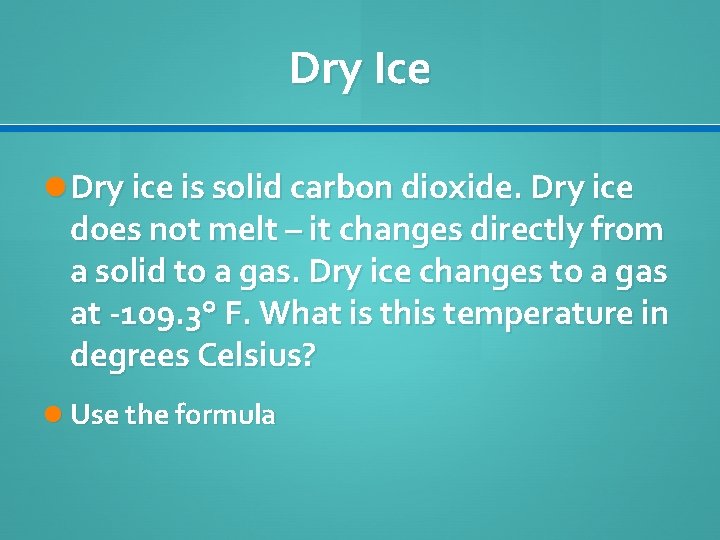 Dry Ice

Dry ice is solid carbon dioxide. Dry ice does not melt – it changes directly from a solid to a gas. Dry ice changes to a gas at -109.3° F. What is this temperature in degrees Celsius?

Use the formula